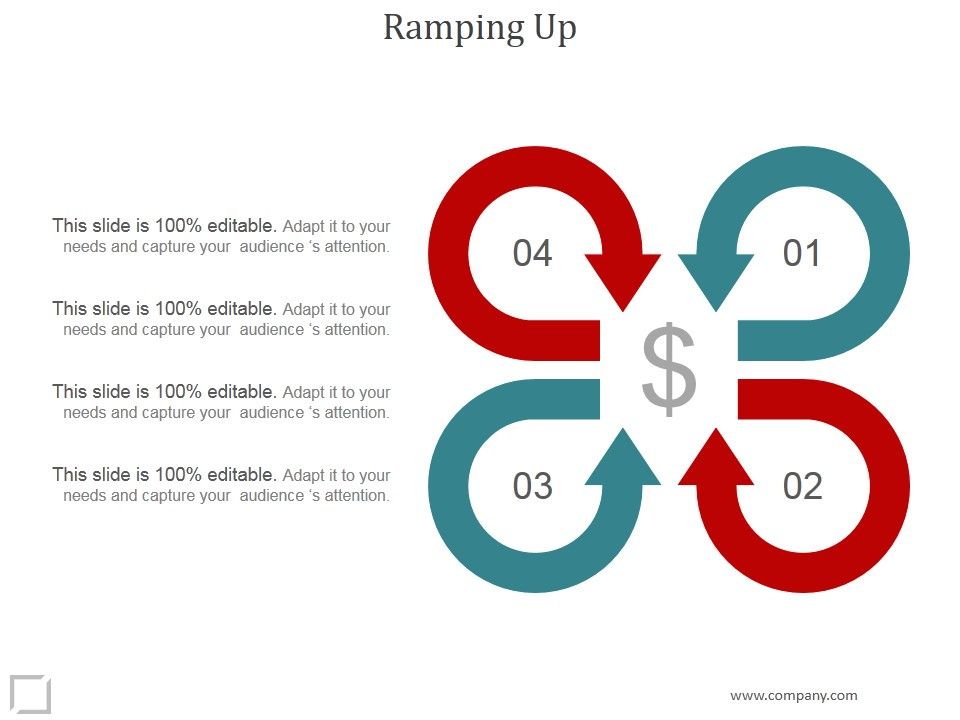 Ramping Up

This slide is 100% editable. Adapt it to your needs and capture your audience ‘s attention.

This slide is 100% editable. Adapt it to your needs and capture your audience ‘s attention.

This slide is 100% editable. Adapt it to your needs and capture your audience ‘s attention.

This slide is 100% editable. Adapt it to your needs and capture your audience ‘s attention.

04

01

$

03

02

www.company.com